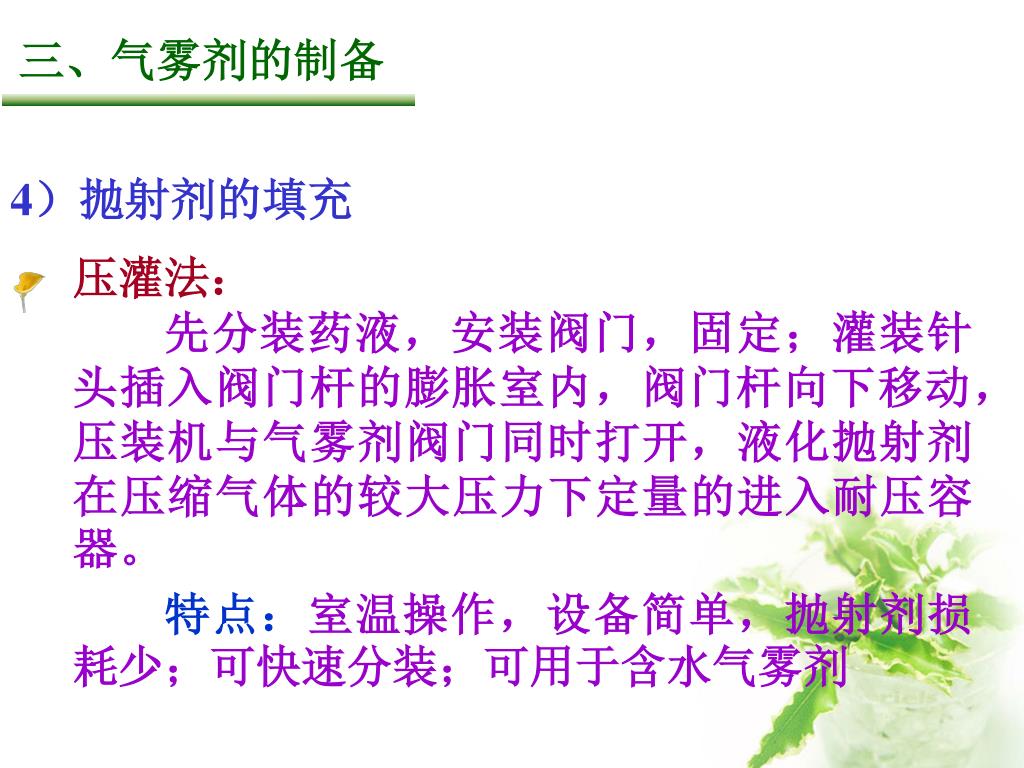 三、气雾剂的制备

4）抛射剂的填充

压灌法：

先分装药液，安装阀门，固定；灌装针头插入阀门杆的膨胀室内，阀门杆向下移动，压装机与气雾剂阀门同时打开，液化抛射剂在压缩气体的较大压力下定量的进入耐压容器。

特点：室温操作，设备简单，抛射剂损耗少；可快速分装；可用于含水气雾剂